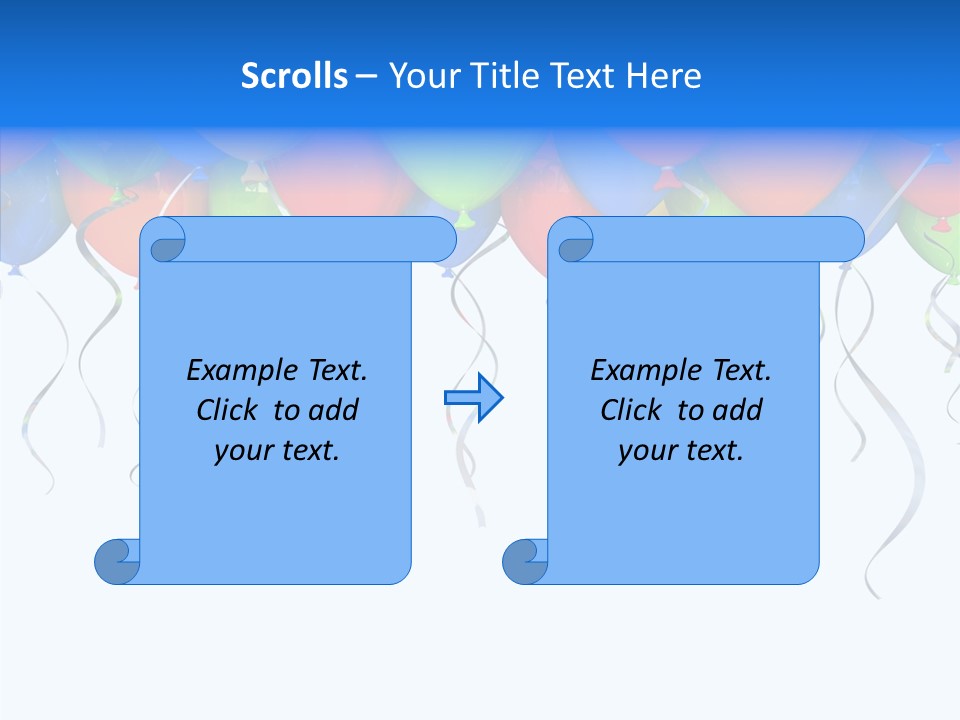 Scrolls – Your Title Text Here

Example Text. Click to add your text.

Example Text. Click to add your text.